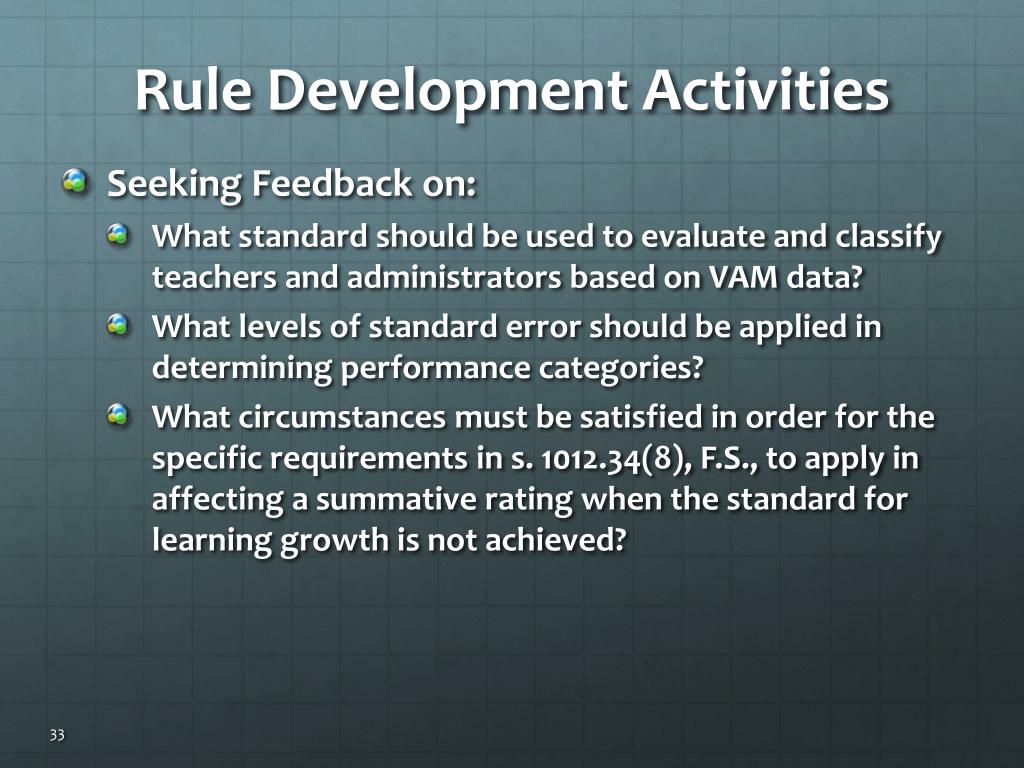 Rule Development Activities

Seeking Feedback on:

What standard should be used to evaluate and classify teachers and administrators based on VAM data?

What levels of standard error should be applied in determining performance categories?

What circumstances must be satisfied in order for the specific requirements in s. 1012.34(8), F.S., to apply in affecting a summative rating when the standard for learning growth is not achieved?

33